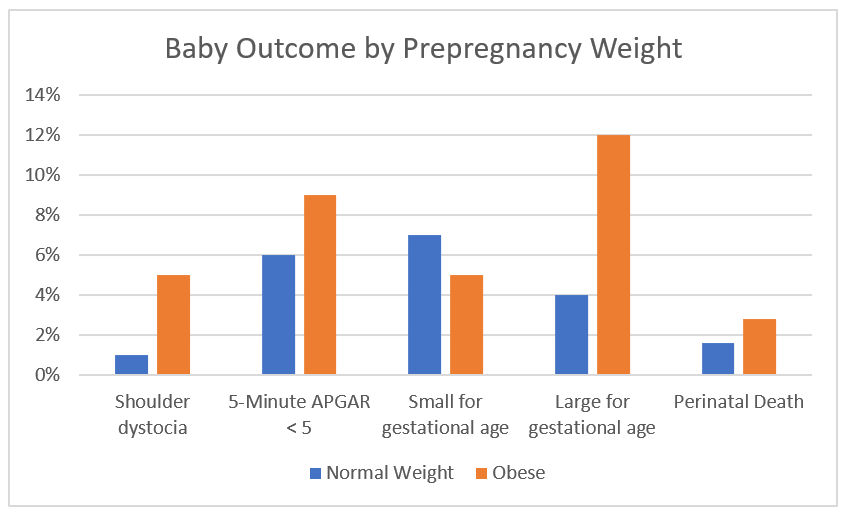 Baby Outcome by Prepregnancy Weight

14%
12%
10%
8%
6%
4%
2%
0%

Shoulder dystocia

5-Minute APGAR < 5

Small for gestational age

Large for gestational age

Perinatal Death

Normal Weight
Obese